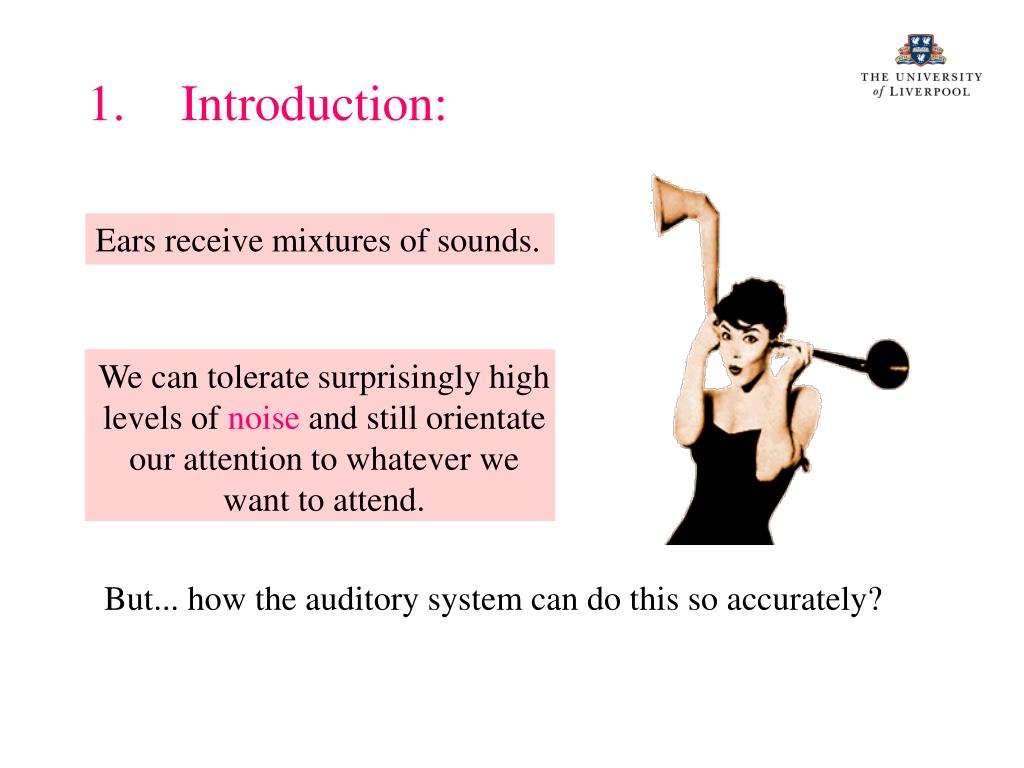 THE UNIVERSITY of LIVERPOOL

1. Introduction:

Ears receive mixtures of sounds.

We can tolerate surprisingly high levels of noise and still orientate our attention to whatever we want to attend.

But... how the auditory system can do this so accurately?